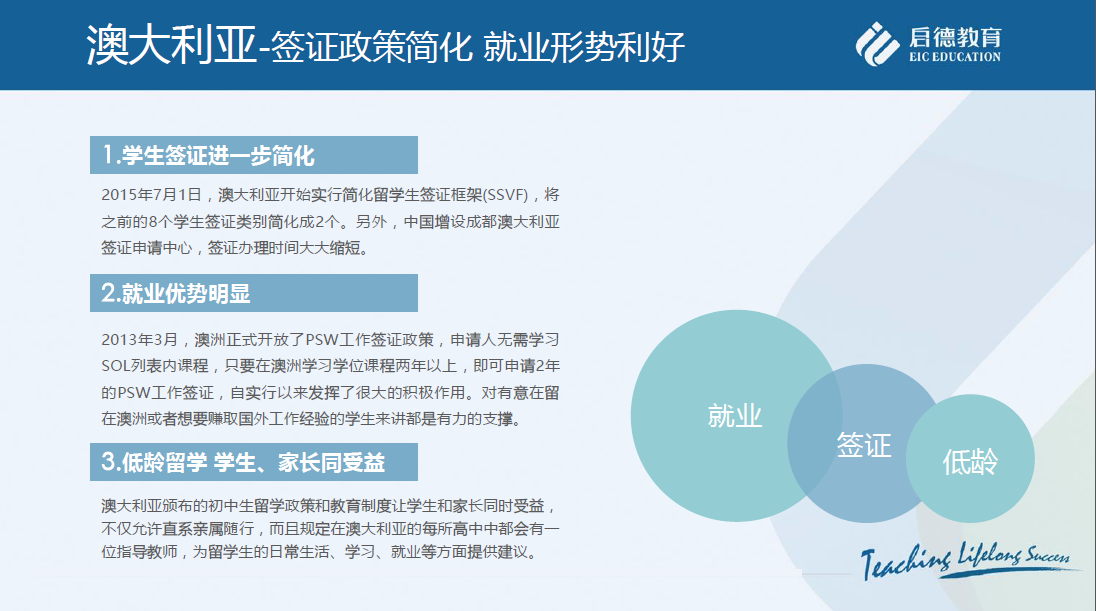 澳大利亚-签证政策简化 就业形势利好

启德教育
EIC EDUCATION

1.学生签证进一步简化

2015年7月1日，澳大利亚开始实行简化留学生签证框架(SSVF)，将之前的8个学生签证类别简化成2个。另外，中国增设成都澳大利亚签证申请中心，签证办理时间大大缩短。

2.就业优势明显

2013年3月，澳洲正式开放了PSW工作签证政策，申请人无需学习SOL列表内课程，只要在澳洲学习学位课程两年以上，即可申请2年的PSW工作签证，自实行以来发挥了很大的积极作用。对有意在留在澳洲或者想要赚取国外工作经验的学生来讲都是有力的支撑。

3.低龄留学 学生、家长同受益

澳大利亚颁布的初中生留学政策和教育制度让学生和家长同时受益，不仅允许直系亲属随行，而且规定在澳大利亚的每所高中中都会有一位指导教师，为留学生的日常生活、学习、就业等方面提供建议。

就业

签证

低龄

Teaching Lifelong Success